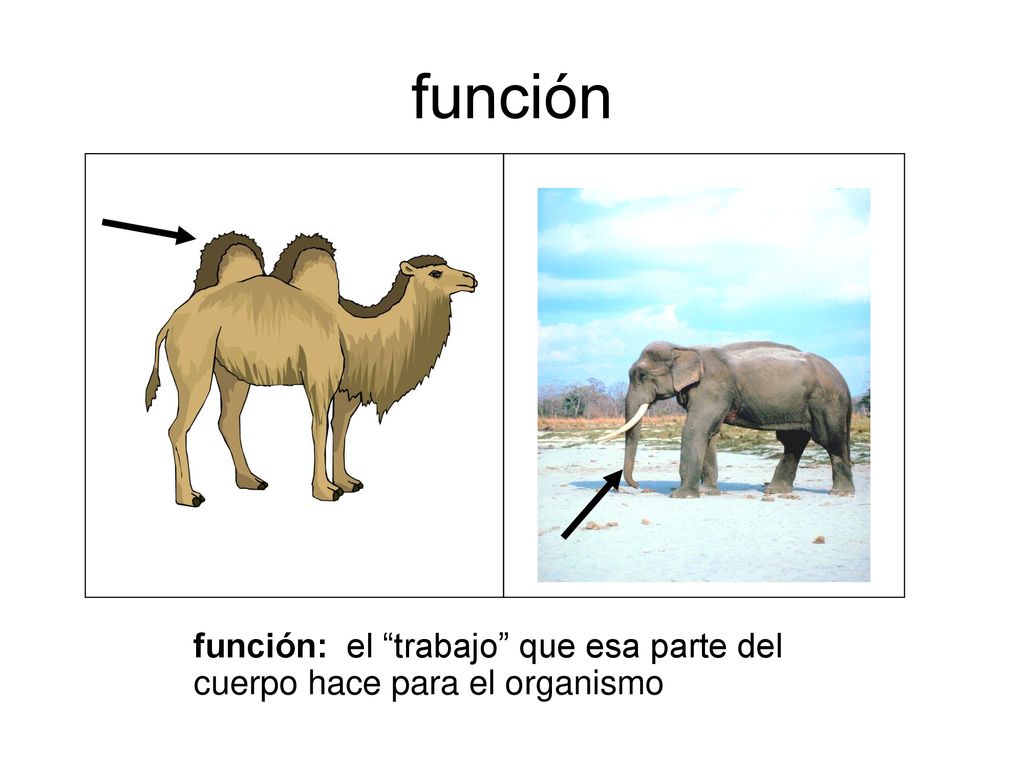 función

función: el “trabajo” que esa parte del cuerpo hace para el organismo